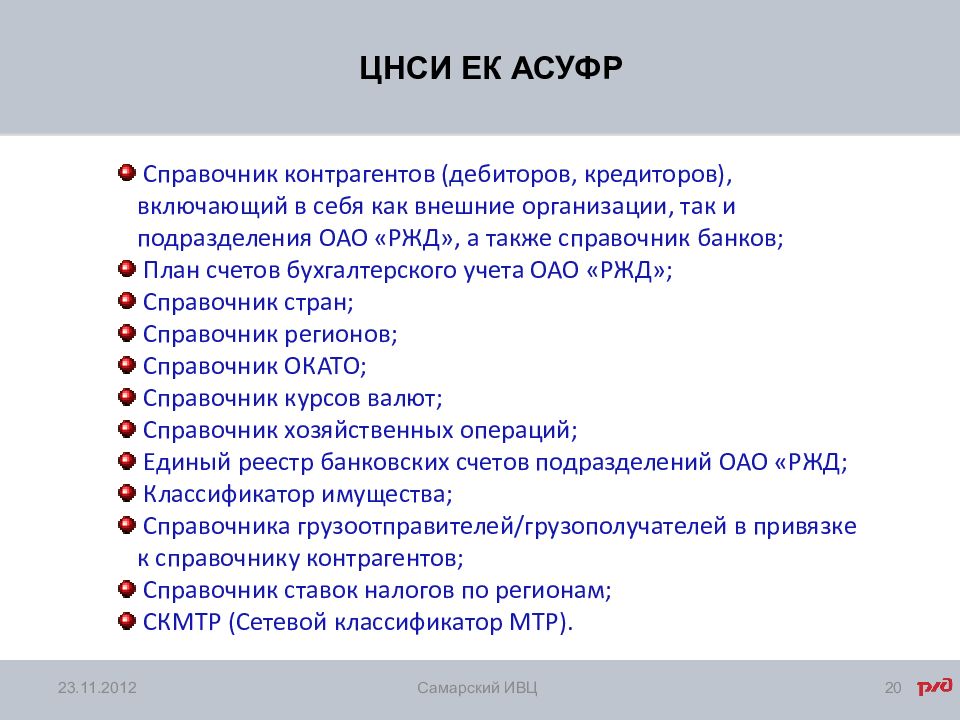 ЦНСИ ЕК АСУФР

Справочник контрагентов (дебиторов, кредиторов), включающий в себя как внешние организации, так и подразделения ОАО «РЖД», а также справочник банков;
План счетов бухгалтерского учета ОАО «РЖД»;
Справочник стран;
Справочник регионов;
Справочник ОКАТО;
Справочник курсов валют;
Справочник хозяйственных операций;
Единый реестр банковских счетов подразделений ОАО «РЖД;
Классификатор имущества;
Справочника грузоотправителей/грузополучателей в привязке к справочнику контрагентов;
Справочник ставок налогов по регионам;
СКМТР (Сетевой классификатор МТР).

23.11.2012 Самарский ИВЦ 20 РЖД